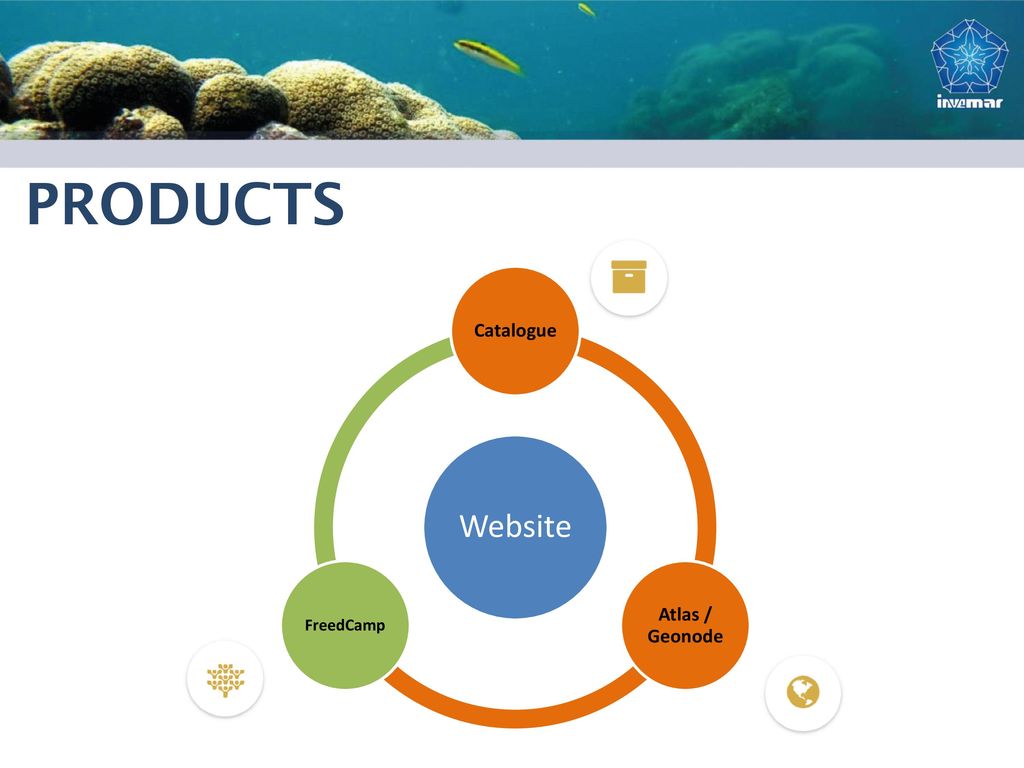 invemar

PRODUCTS

Catalogue

Website

Atlas / Geonode

FreedCamp